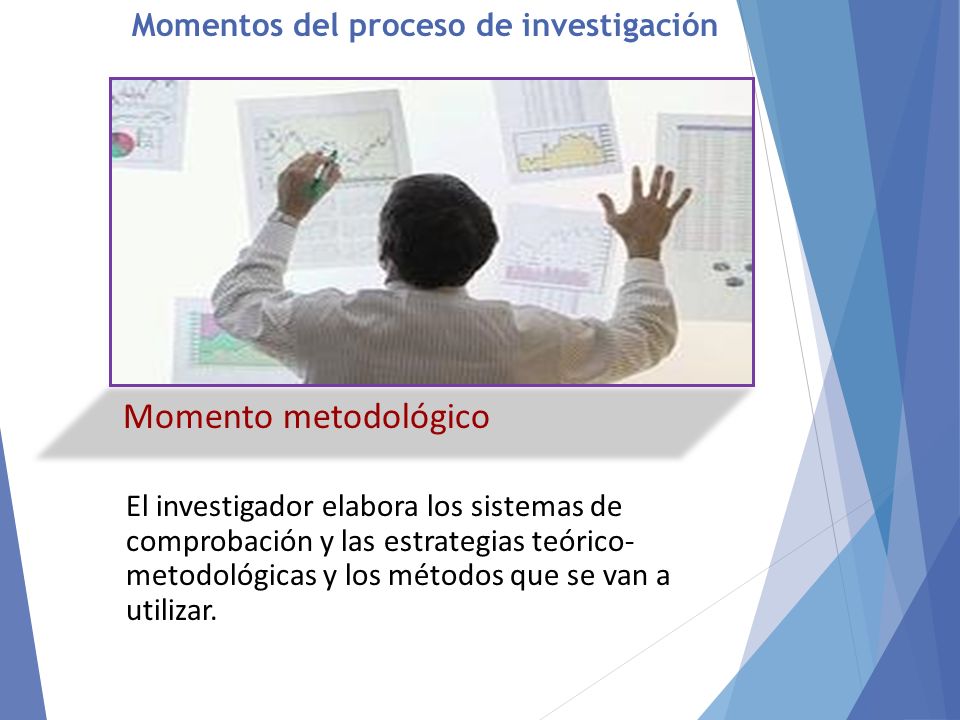 Momentos del proceso de investigación

Momento metodológico

El investigador elabora los sistemas de comprobación y las estrategias teórico-metodológicas y los métodos que se van a utilizar.